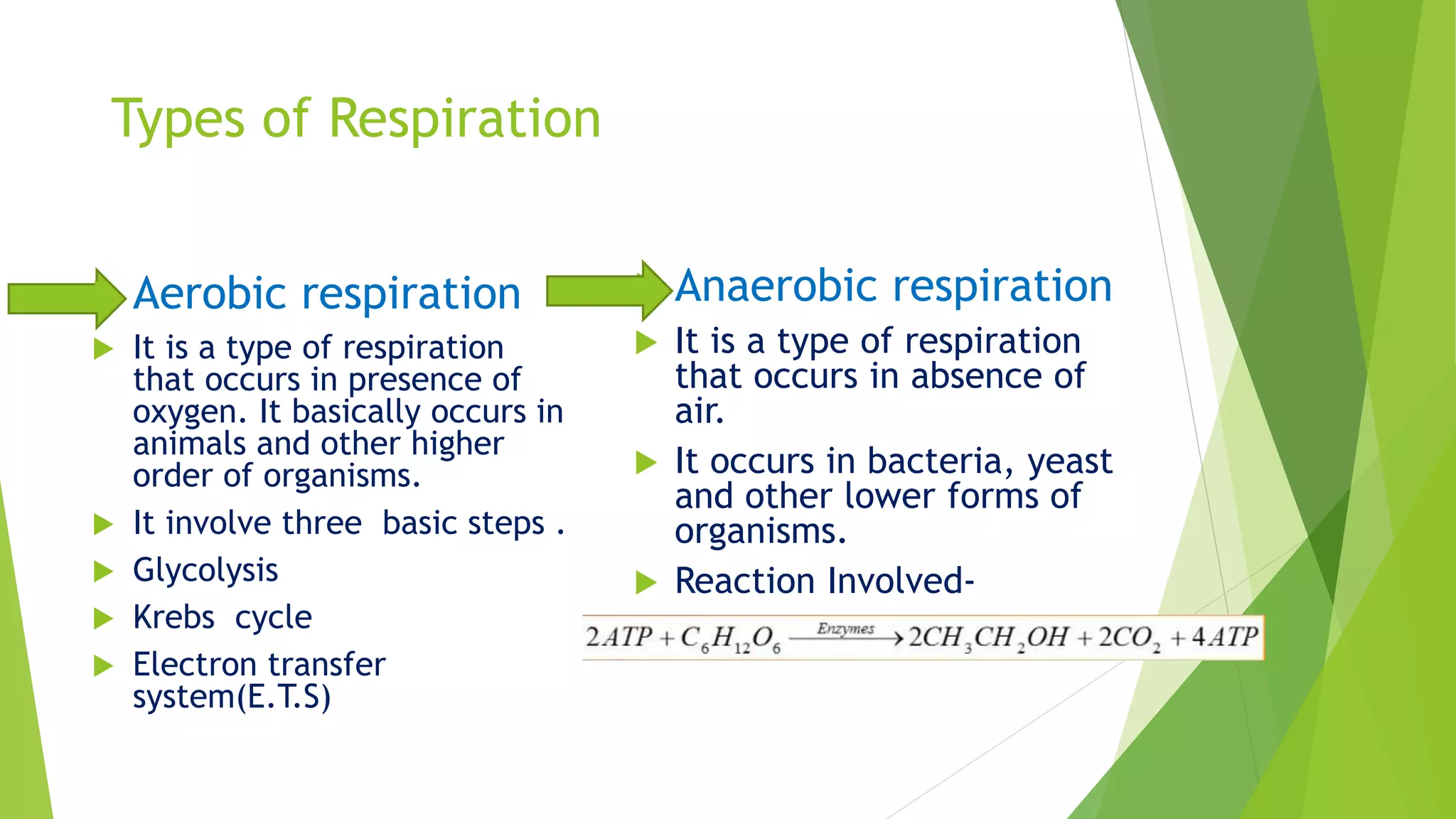 Types of Respiration

Aerobic respiration

It is a type of respiration that occurs in presence of oxygen. It basically occurs in animals and other higher order of organisms.

It involve three basic steps .

Glycolysis

Krebs cycle

Electron transfer system(E.T.S)

Anaerobic respiration

It is a type of respiration that occurs in absence of air.

It occurs in bacteria, yeast and other lower forms of organisms.

Reaction Involved-

$2ATP + C_6H_{12}O_6 \xrightarrow{Enzymes} 2CH_3CH_2OH + 2CO_2 + 4ATP$